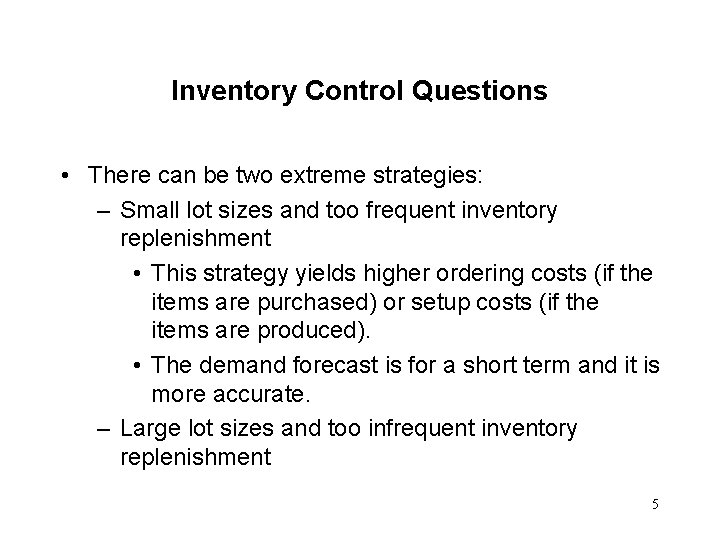 Inventory Control Questions

• There can be two extreme strategies:

– Small lot sizes and too frequent inventory replenishment

• This strategy yields higher ordering costs (if the items are purchased) or setup costs (if the items are produced).

• The demand forecast is for a short term and it is more accurate.

– Large lot sizes and too infrequent inventory replenishment

5